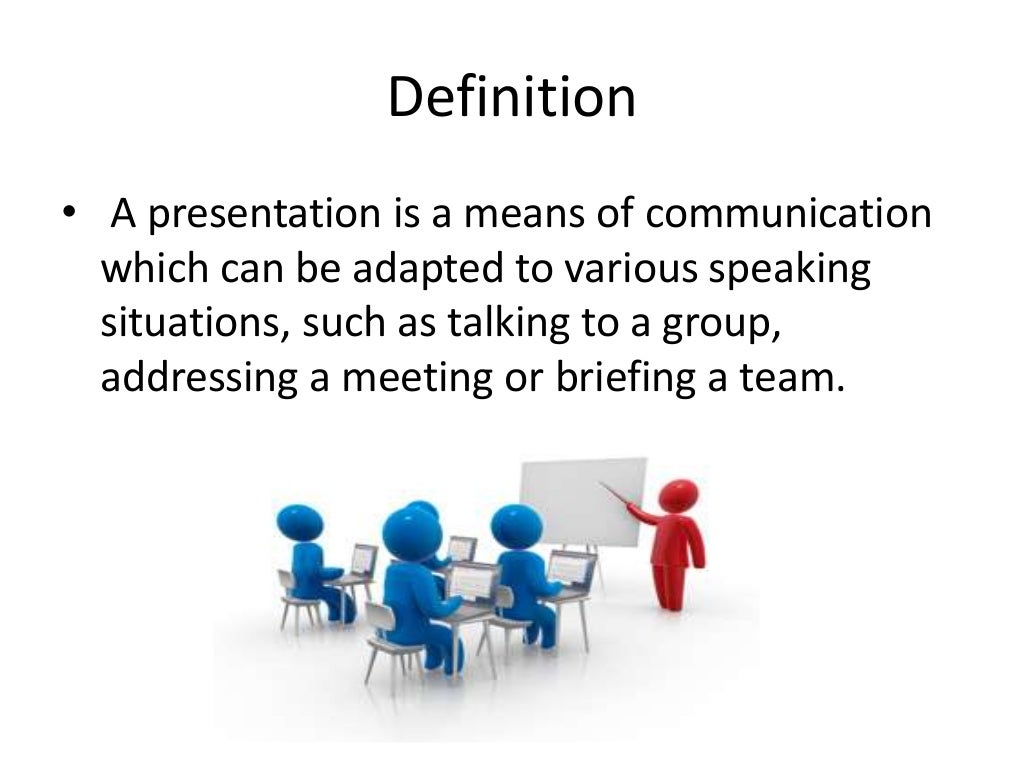 Definition

• A presentation is a means of communication which can be adapted to various speaking situations, such as talking to a group, addressing a meeting or briefing a team.